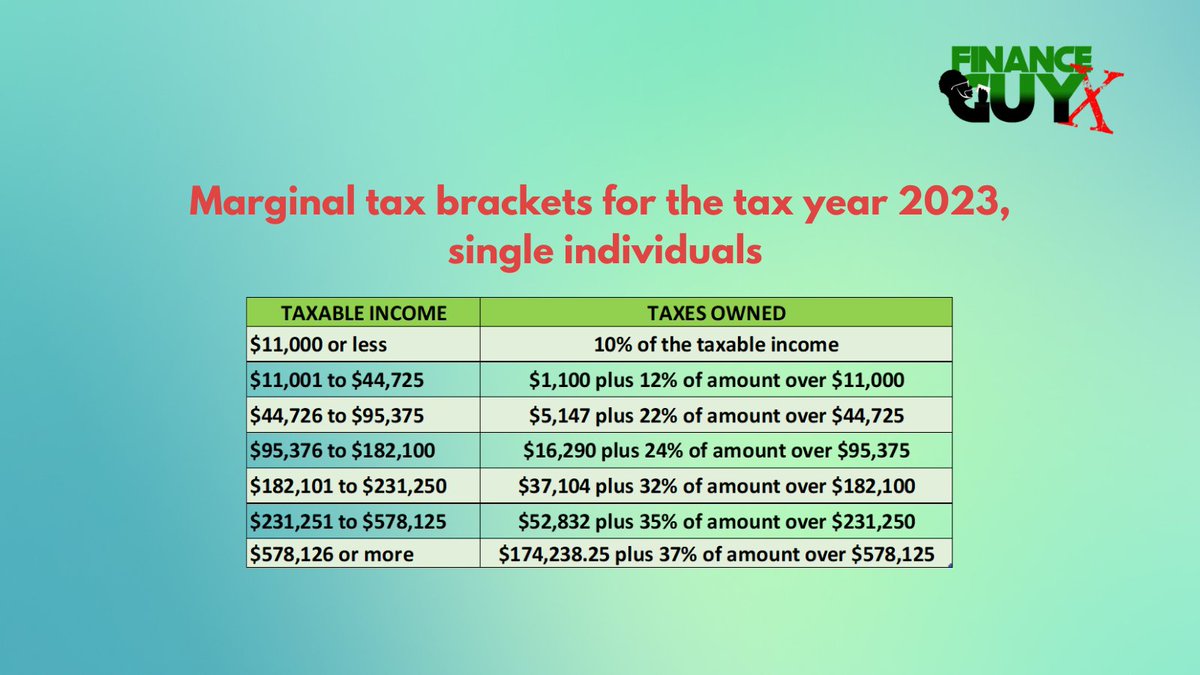 FINANCE GUY X

Marginal tax brackets for the tax year 2023, single individuals

| TAXABLE INCOME | TAXES OWNED |
|---|---|
| \$11,000 or less | 10% of the taxable income |
| \$11,001 to \$44,725 | \$1,100 plus 12% of amount over \$11,000 |
| \$44,726 to \$95,375 | \$5,147 plus 22% of amount over \$44,725 |
| \$95,376 to \$182,100 | \$16,290 plus 24% of amount over \$95,375 |
| \$182,101 to \$231,250 | \$37,104 plus 32% of amount over \$182,100 |
| \$231,251 to \$578,125 | \$52,832 plus 35% of amount over \$231,250 |
| \$578,126 or more | \$174,238.25 plus 37% of amount over \$578,125 |